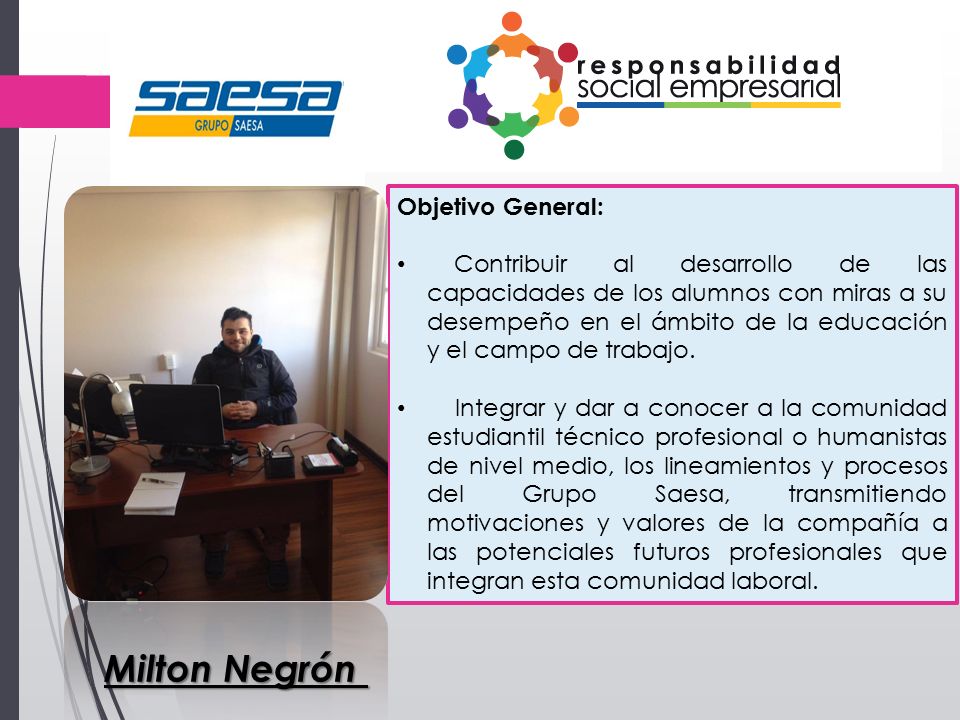 saesa
GRUPO SAESA

responsabilidad
social empresarial

Objetivo General:

• Contribuir al desarrollo de las capacidades de los alumnos con miras a su desempeño en el ámbito de la educación y el campo de trabajo.

• Integrar y dar a conocer a la comunidad estudiantil técnico profesional o humanistas de nivel medio, los lineamientos y procesos del Grupo Saesa, transmitiendo motivaciones y valores de la compañía a las potenciales futuros profesionales que integran esta comunidad laboral.

Milton Negrón